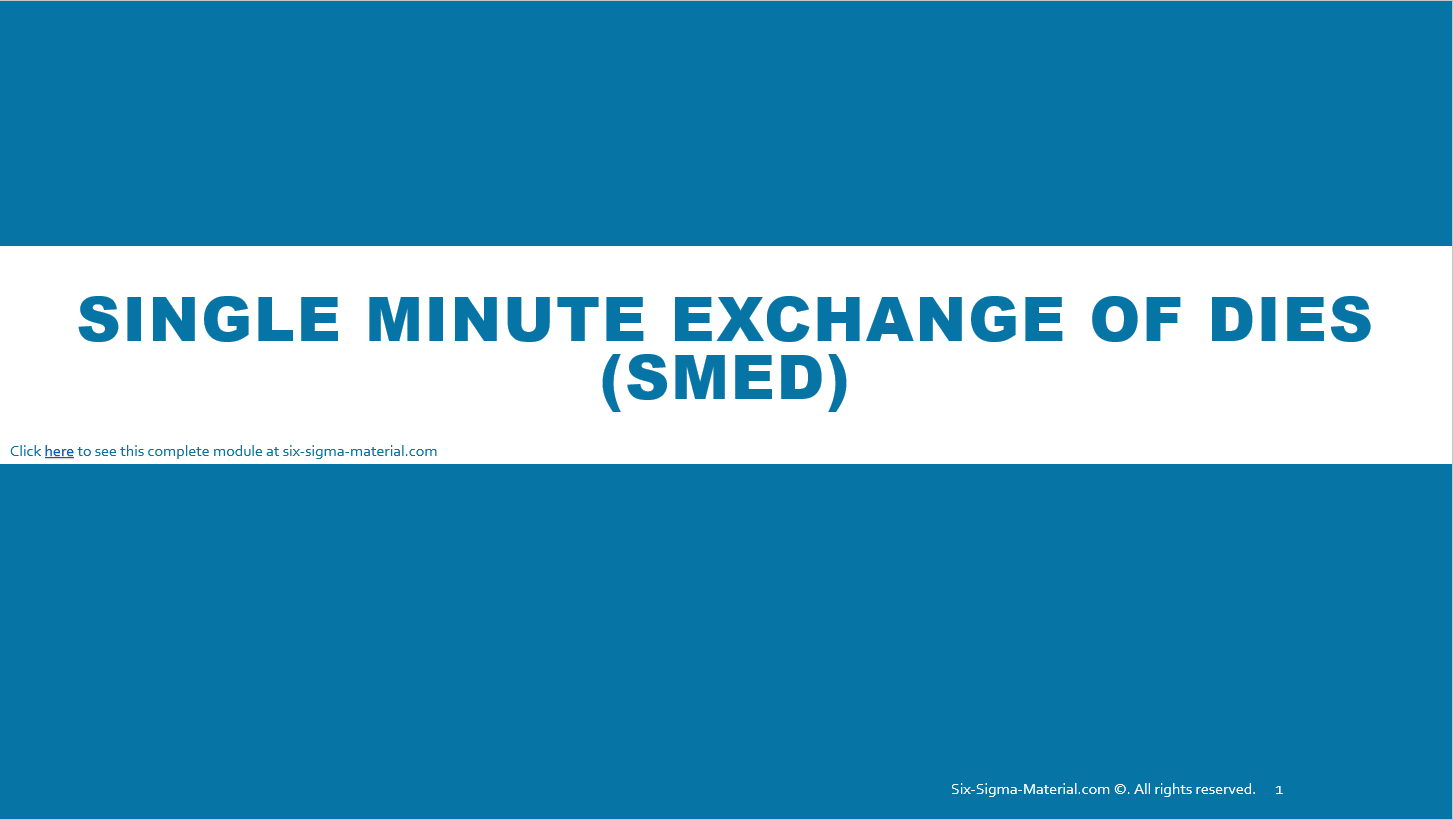 SINGLE MINUTE EXCHANGE OF DIES (SMED)

Click here to see this complete module at six-sigma-material.com

Six-Sigma-Material.com ©. All rights reserved. 1